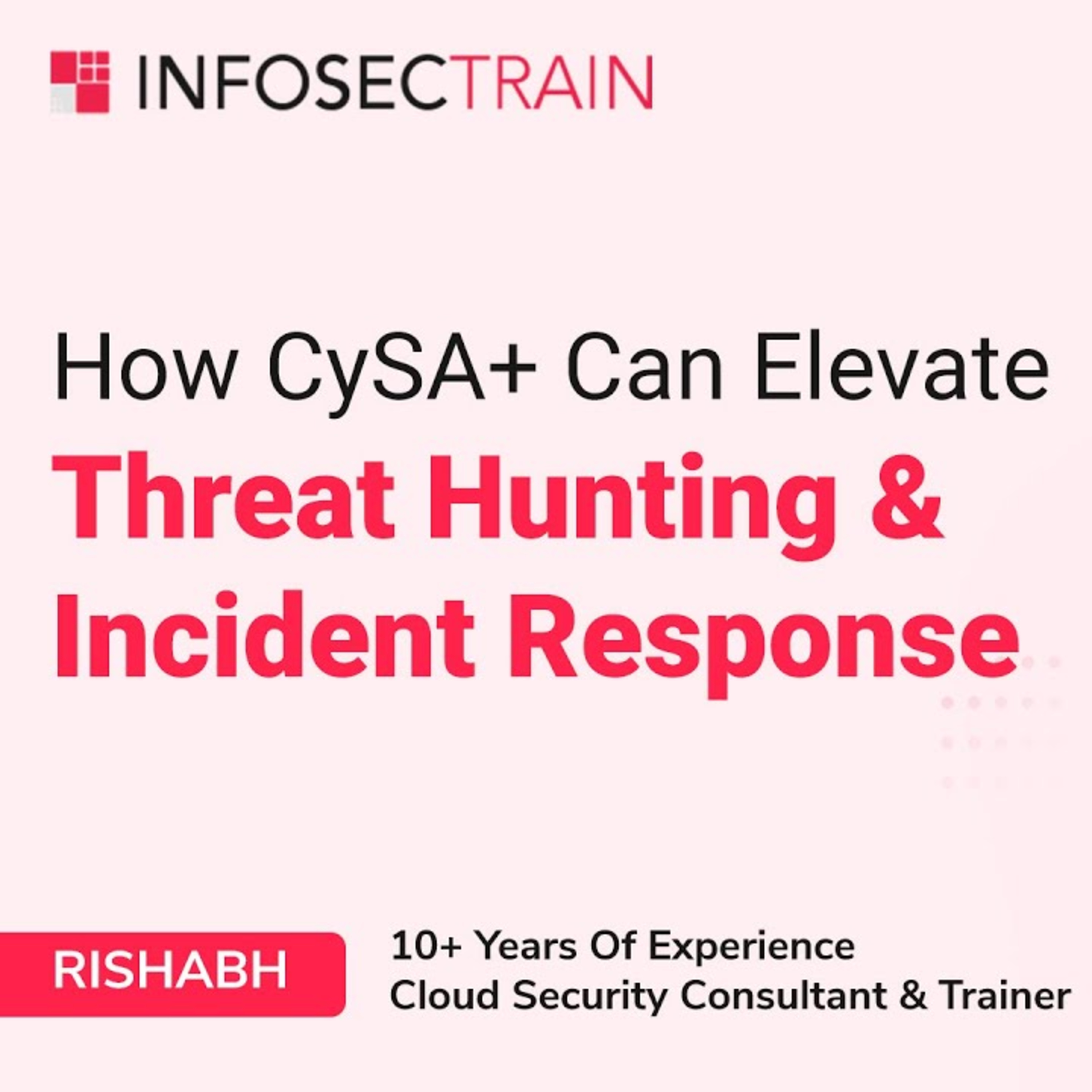 INFOSECTRAIN

How CySA+ Can Elevate
Threat Hunting &
Incident Response

RISHABH

10+ Years Of Experience
Cloud Security Consultant & Trainer